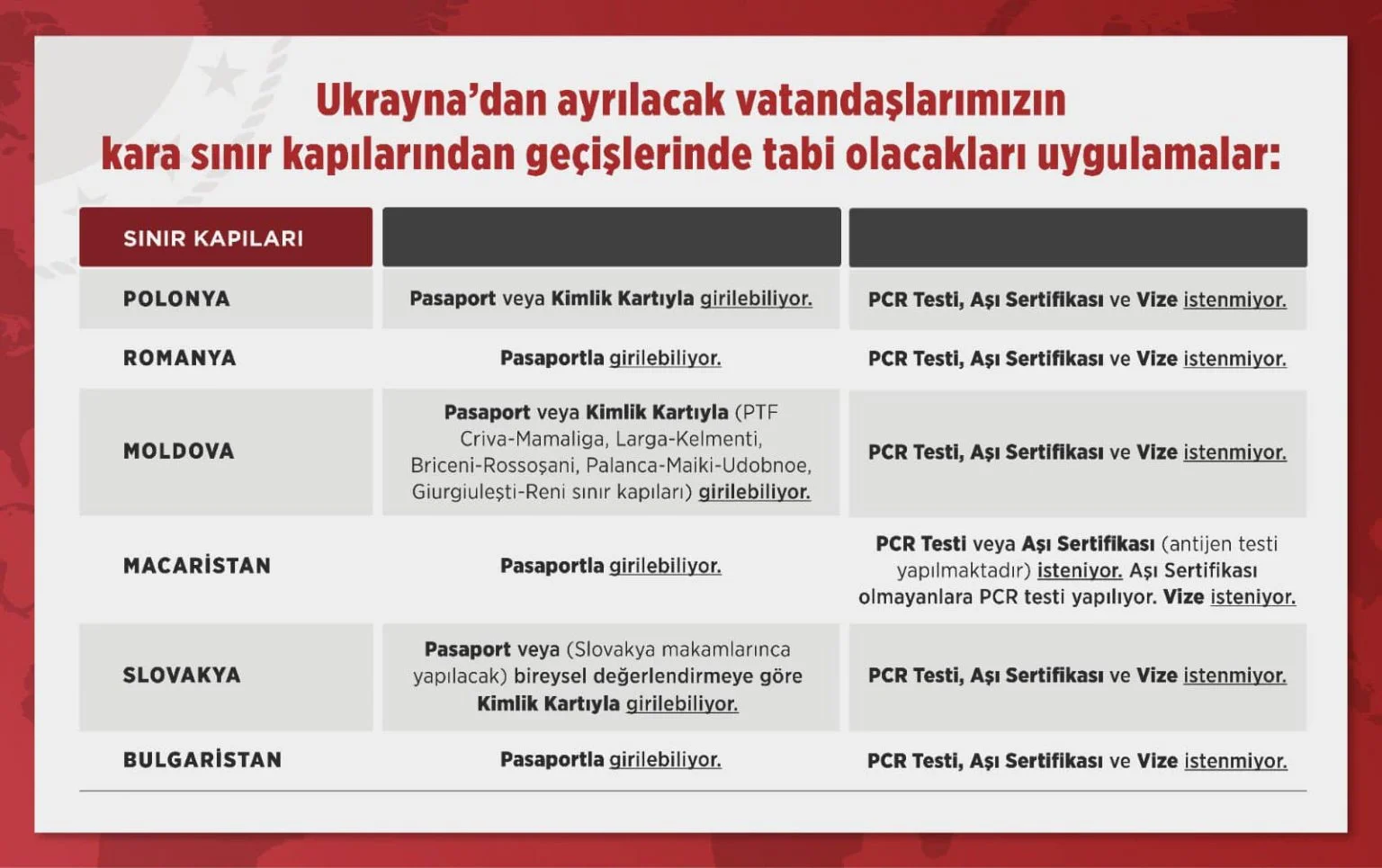 Ukrayna'dan ayrılacak vatandaşlarımızın kara sınır kapılarından geçişlerinde tabi olacakları uygulamalar:

| SINIR KAPILARI | | |
|---|---|---|
| POLONYA | Pasaport veya Kimlik Kartıyla girilebiliyor. | PCR Testi, Aşı Sertifikası ve Vize istenmiyor. |
| ROMANYA | Pasaportla girilebiliyor. | PCR Testi, Aşı Sertifikası ve Vize istenmiyor. |
| MOLDOVA | Pasaport veya Kimlik Kartıyla (PTF Criva-Mamaliga, Larga-Kelmenti, Briceni-Rossoşani, Palanca-Maiki-Udobnoe, Giurgiuleşti-Reni sınır kapıları) girilebiliyor. | PCR Testi, Aşı Sertifikası ve Vize istenmiyor. |
| MACARİSTAN | Pasaportla girilebiliyor. | PCR Testi veya Aşı Sertifikası (antijen testi yapılmaktadır) isteniyor. Aşı Sertifikası olmayanlara PCR testi yapılıyor. Vize isteniyor. |
| SLOVAKYA | Pasaport veya (Slovakya makamlarınca yapılacak) bireysel değerlendirmeye göre Kimlik Kartıyla girilebiliyor. | PCR Testi, Aşı Sertifikası ve Vize istenmiyor. |
| BULGARİSTAN | Pasaportla girilebiliyor. | PCR Testi, Aşı Sertifikası ve Vize istenmiyor. |